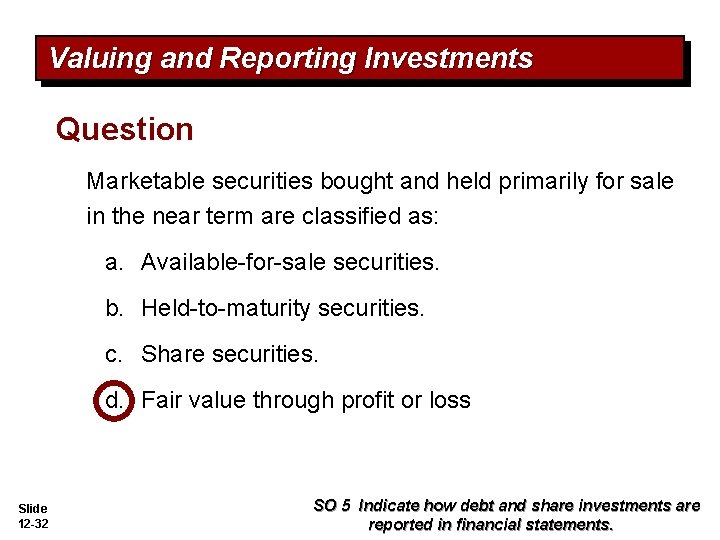 Valuing and Reporting Investments

Question

Marketable securities bought and held primarily for sale in the near term are classified as:

a. Available-for-sale securities.

b. Held-to-maturity securities.

c. Share securities.

d. Fair value through profit or loss

Slide 12-32

SO 5 Indicate how debt and share investments are reported in financial statements.